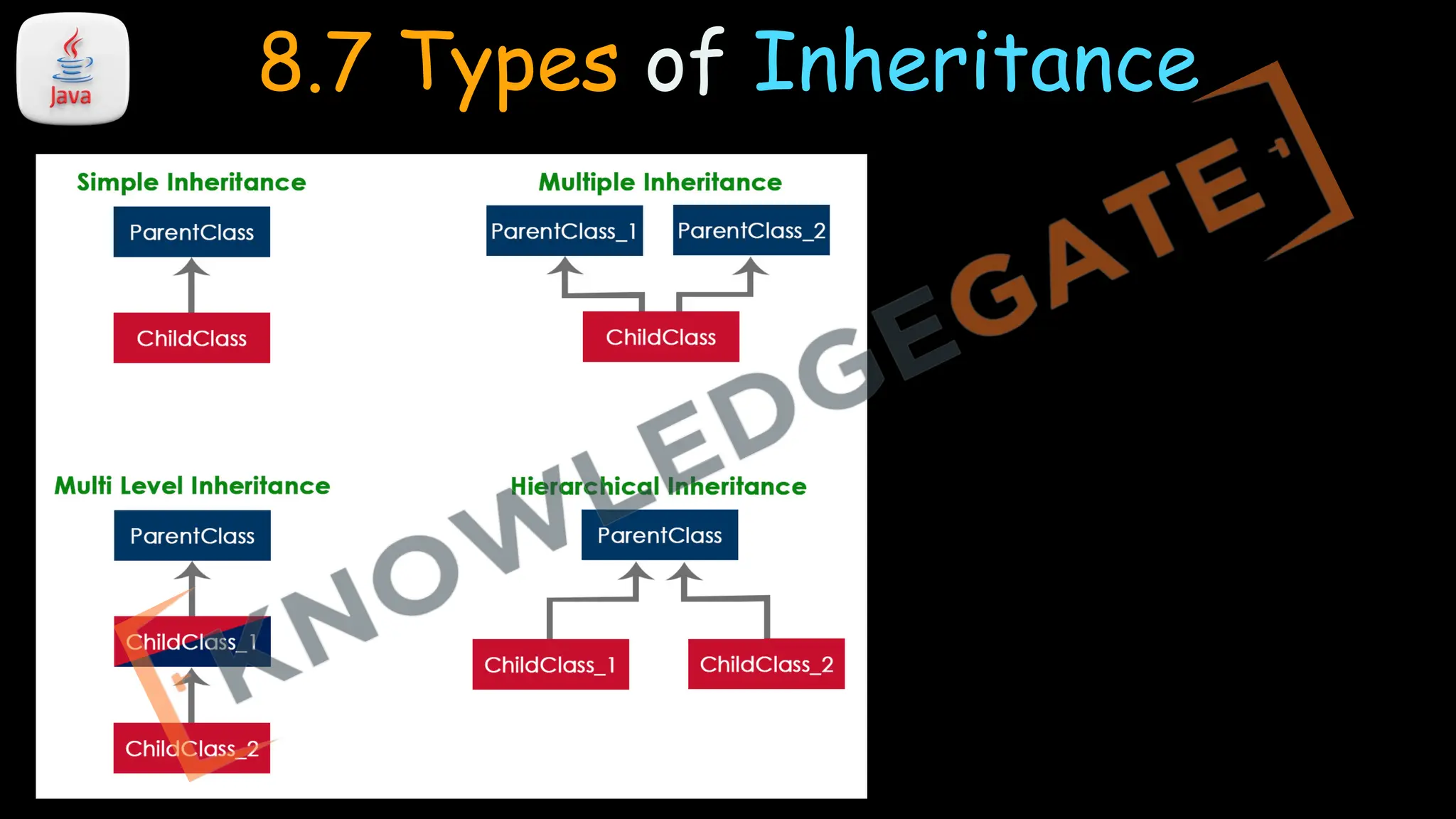 Java

8.7 Types of Inheritance

Simple Inheritance

ParentClass

ChildClass

Multiple Inheritance

ParentClass_1

ParentClass_2

ChildClass

Multi Level Inheritance

ParentClass

ChildClass_1

ChildClass_2

Hierarchical Inheritance

ParentClass

ChildClass_1

ChildClass_2

KNOWLEDGEGATE